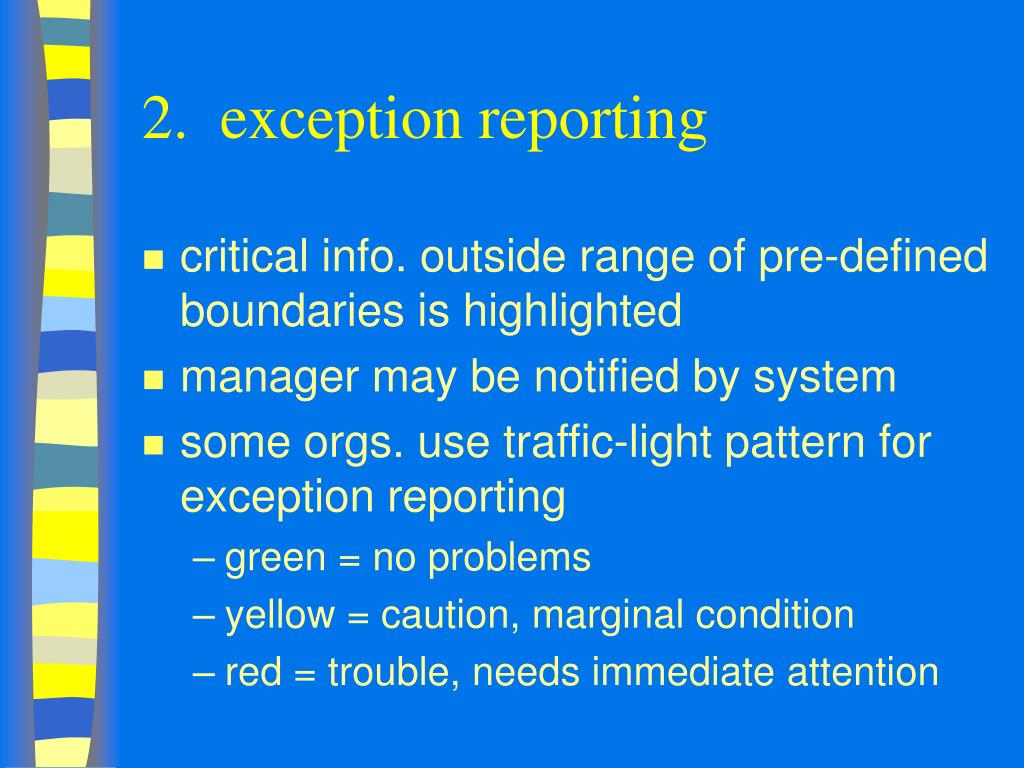 2. exception reporting

- critical info. outside range of pre-defined boundaries is highlighted
- manager may be notified by system
- some orgs. use traffic-light pattern for exception reporting
  – green = no problems
  – yellow = caution, marginal condition
  – red = trouble, needs immediate attention